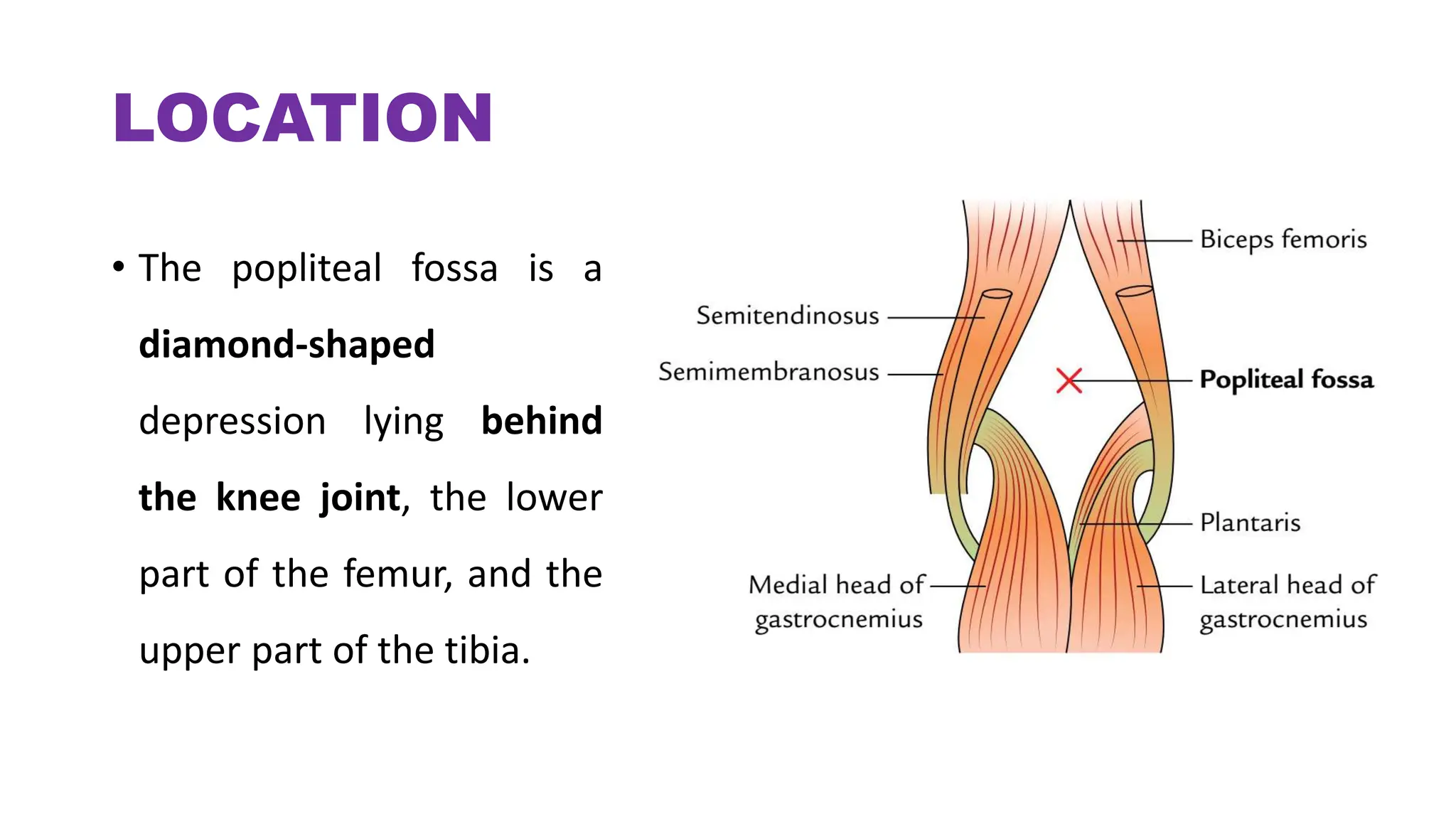 LOCATION

• The popliteal fossa is a diamond-shaped depression lying behind the knee joint, the lower part of the femur, and the upper part of the tibia.

Biceps femoris

Semitendinosus

Semimembranosus

Popliteal fossa

Plantaris

Medial head of gastrocnemius

Lateral head of gastrocnemius